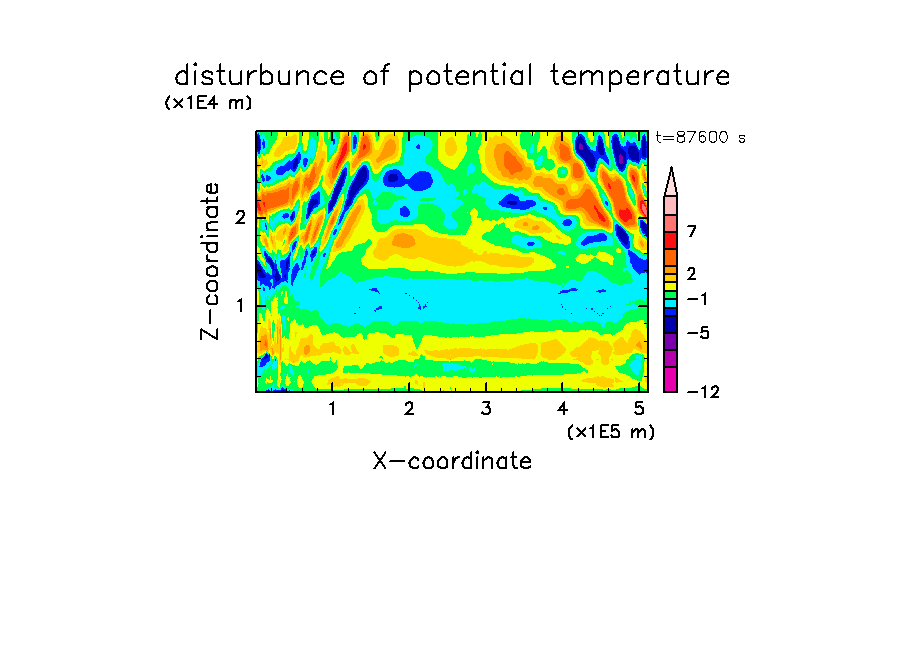 disturbunce of potential temperature

(x1E4 m)

t=87600 s

Z-coordinate

2

1

7

2

−1

−5

−12

1 2 3 4 5

(x1E5 m)

X-coordinate